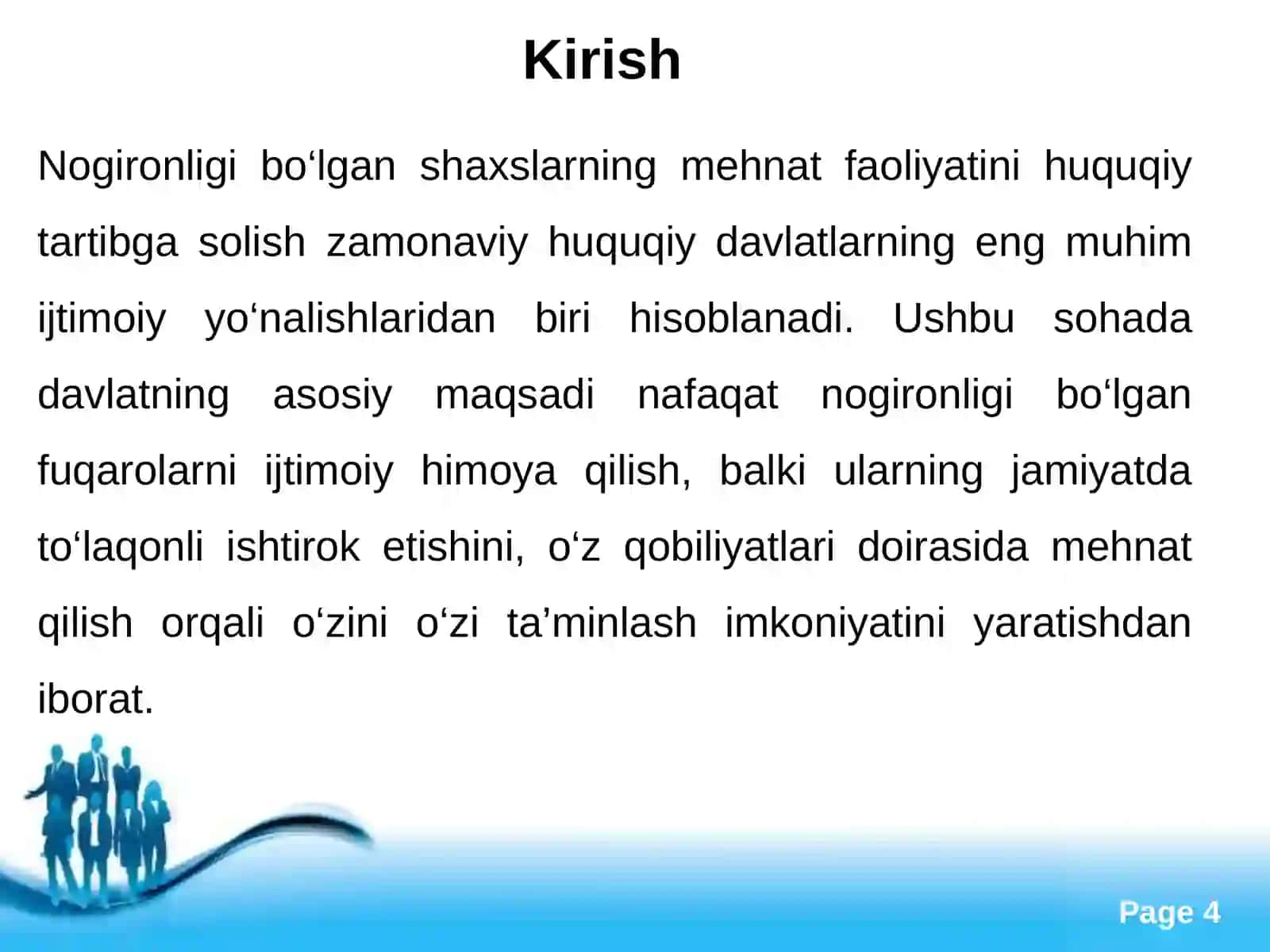 Kirish

Nogironligi bo‘lgan shaxslarning mehnat faoliyatini huquqiy tartibga solish zamonaviy huquqiy davlatlarning eng muhim ijtimoiy yo‘nalishlaridan biri hisoblanadi. Ushbu sohada davlatning asosiy maqsadi nafaqat nogironligi bo‘lgan fuqarolarni ijtimoiy himoya qilish, balki ularning jamiyatda to‘laqonli ishtirok etishini, o‘z qobiliyatlari doirasida mehnat qilish orqali o‘zini o‘zi ta’minlash imkoniyatini yaratishdan iborat.

Page 4